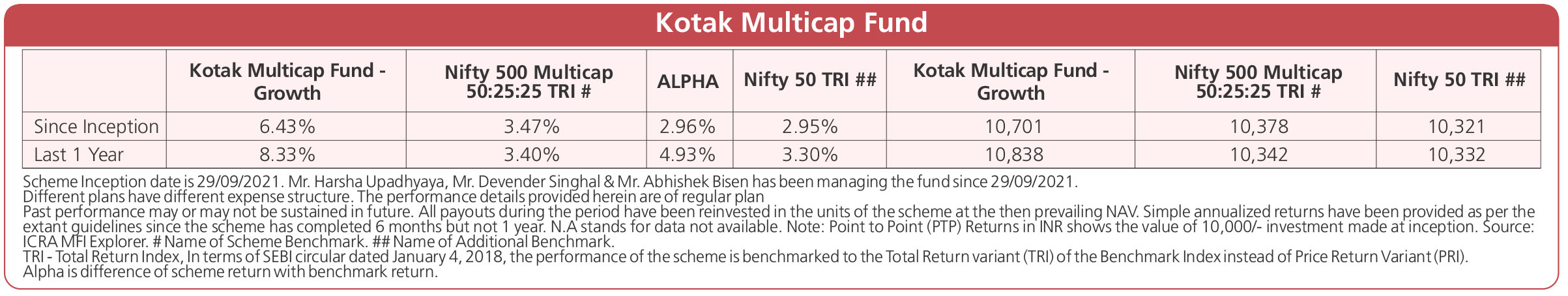 Kotak Multicap Fund

| | Kotak Multicap Fund - Growth | Nifty 500 Multicap 50:25:25 TRI # | ALPHA | Nifty 50 TRI ## | Kotak Multicap Fund - Growth | Nifty 500 Multicap 50:25:25 TRI # | Nifty 50 TRI ## |
|---|---|---|---|---|---|---|---|
| Since Inception | 6.43% | 3.47% | 2.96% | 2.95% | 10,701 | 10,378 | 10,321 |
| Last 1 Year | 8.33% | 3.40% | 4.93% | 3.30% | 10,838 | 10,342 | 10,332 |

Scheme Inception date is 29/09/2021. Mr. Harsha Upadhyaya, Mr. Devender Singhal & Mr. Abhishek Bisen has been managing the fund since 29/09/2021.
Different plans have different expense structure. The performance details provided herein are of regular plan
Past performance may or may not be sustained in future. All payouts during the period have been reinvested in the units of the scheme at the then prevailing NAV. Simple annualized returns have been provided as per the extant guidelines since the scheme has completed 6 months but not 1 year. N.A stands for data not available. Note: Point to Point (PTP) Returns in INR shows the value of 10,000/- investment made at inception. Source: ICRA MFI Explorer. # Name of Scheme Benchmark. ## Name of Additional Benchmark.
TRI - Total Return Index, In terms of SEBI circular dated January 4, 2018, the performance of the scheme is benchmarked to the Total Return variant (TRI) of the Benchmark Index instead of Price Return Variant (PRI).
Alpha is difference of scheme return with benchmark return.